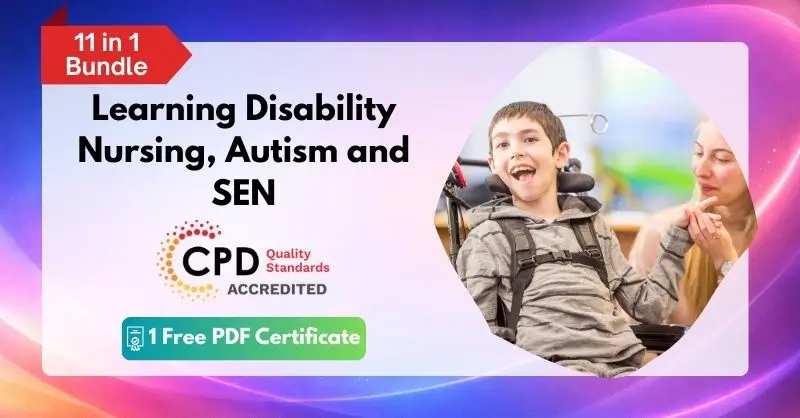 11 in 1 Bundle

Learning Disability Nursing, Autism and SEN

CPD Quality Standards ACCREDITED

1 Free PDF Certificate